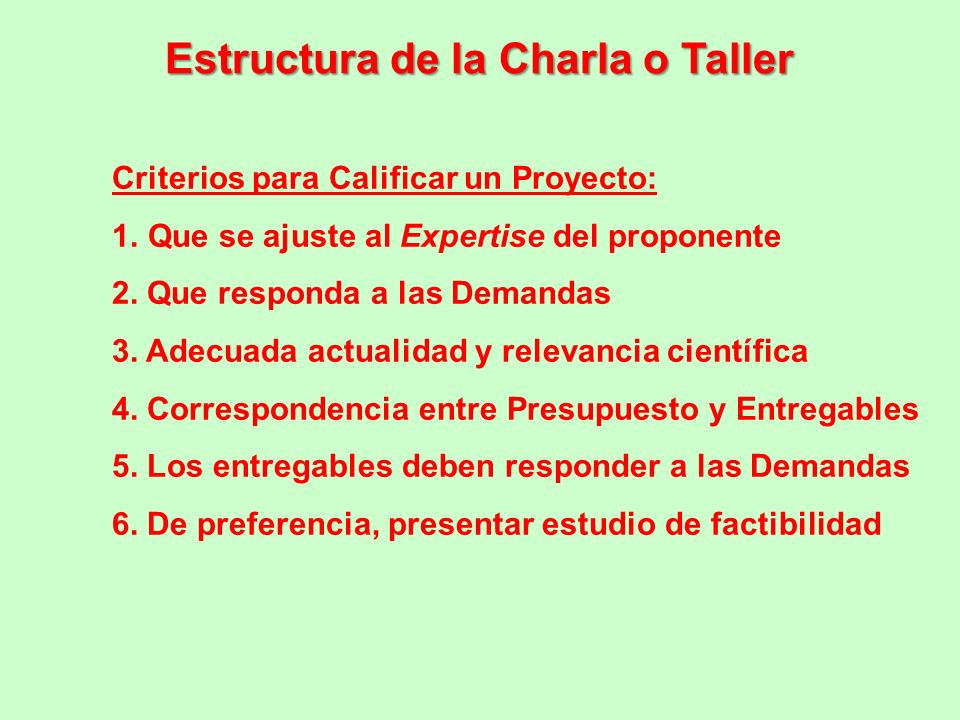 Estructura de la Charla o Taller

Criterios para Calificar un Proyecto:

1. Que se ajuste al Expertise del proponente

2. Que responda a las Demandas

3. Adecuada actualidad y relevancia científica

4. Correspondencia entre Presupuesto y Entregables

5. Los entregables deben responder a las Demandas

6. De preferencia, presentar estudio de factibilidad